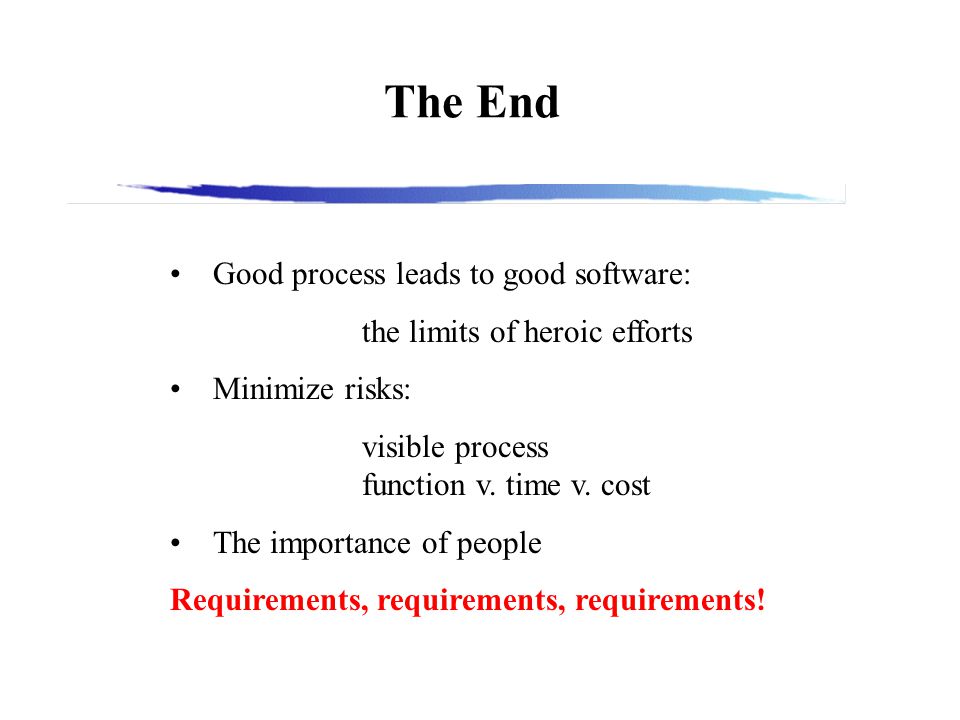 The End

• Good process leads to good software:

the limits of heroic efforts

• Minimize risks:

visible process
function v. time v. cost

• The importance of people

Requirements, requirements, requirements!